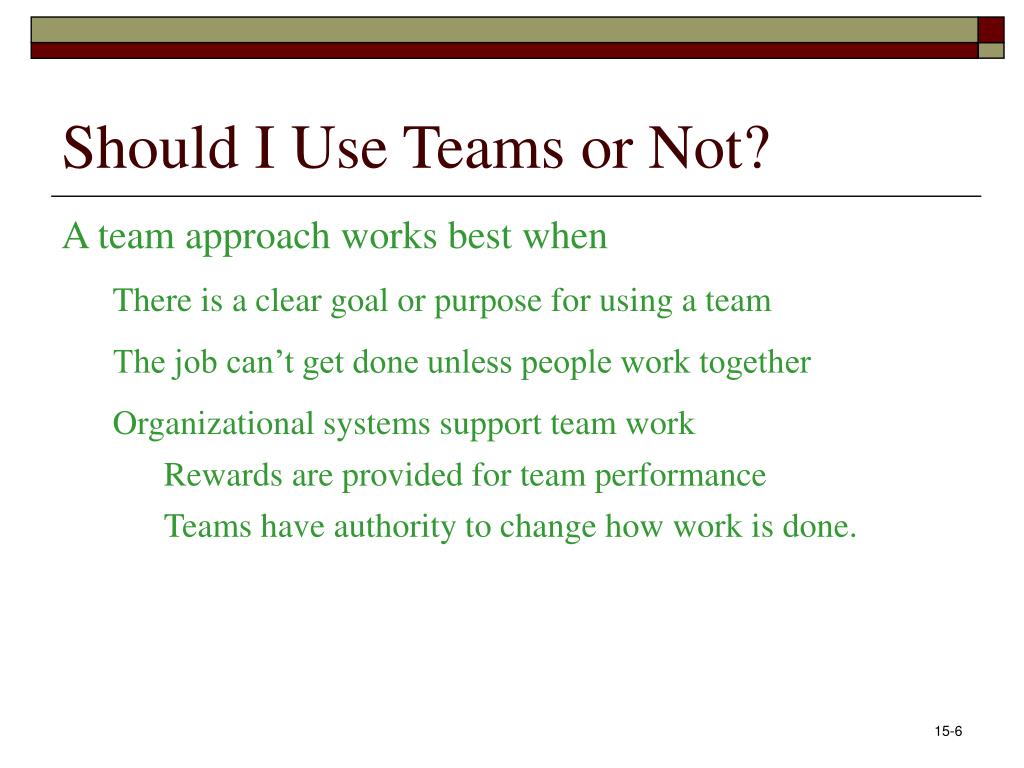 Should I Use Teams or Not?

A team approach works best when

There is a clear goal or purpose for using a team

The job can’t get done unless people work together

Organizational systems support team work

Rewards are provided for team performance

Teams have authority to change how work is done.

15-6